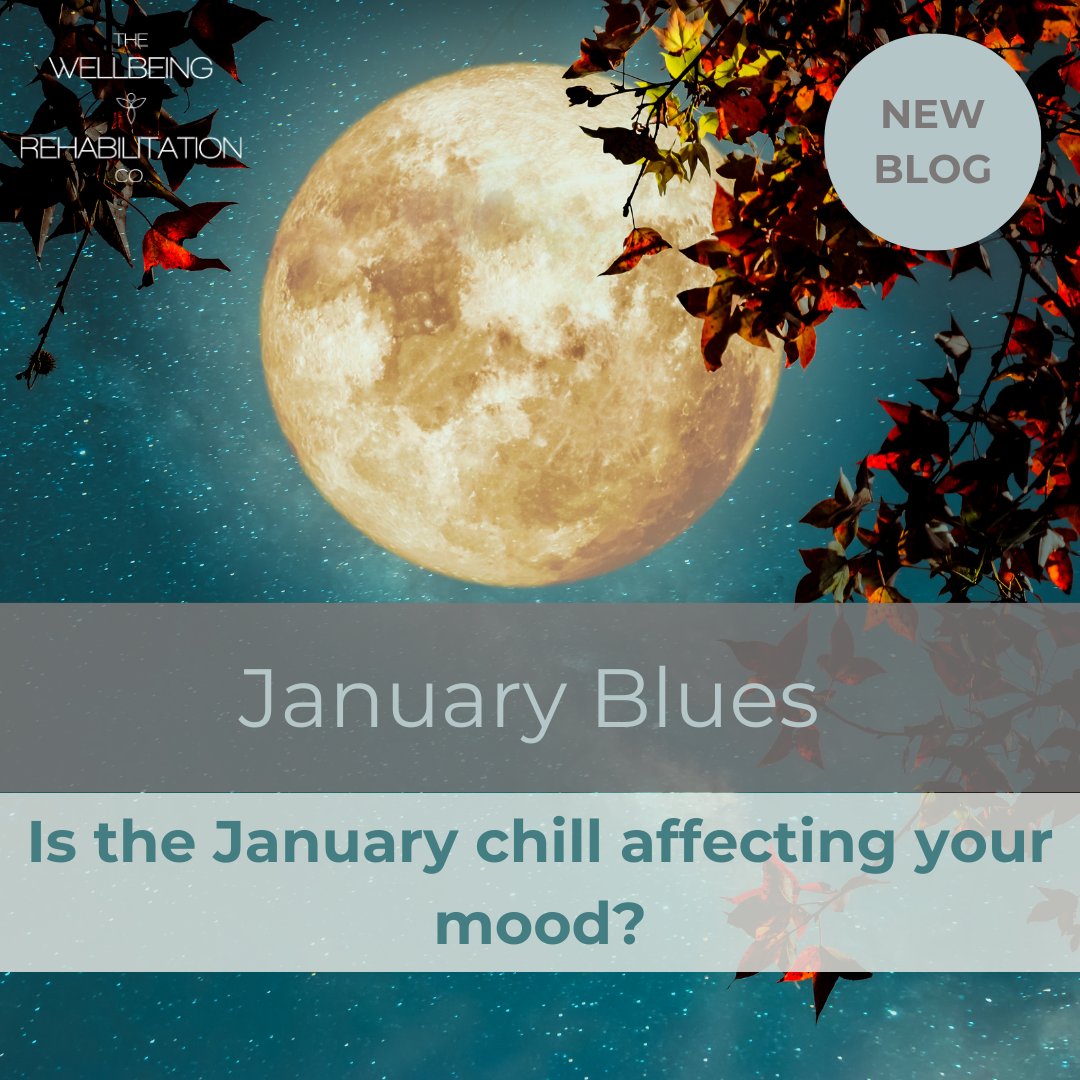 THE
WELLBEING
REHABILITATION
CO.

NEW
BLOG

January Blues

Is the January chill affecting your mood?